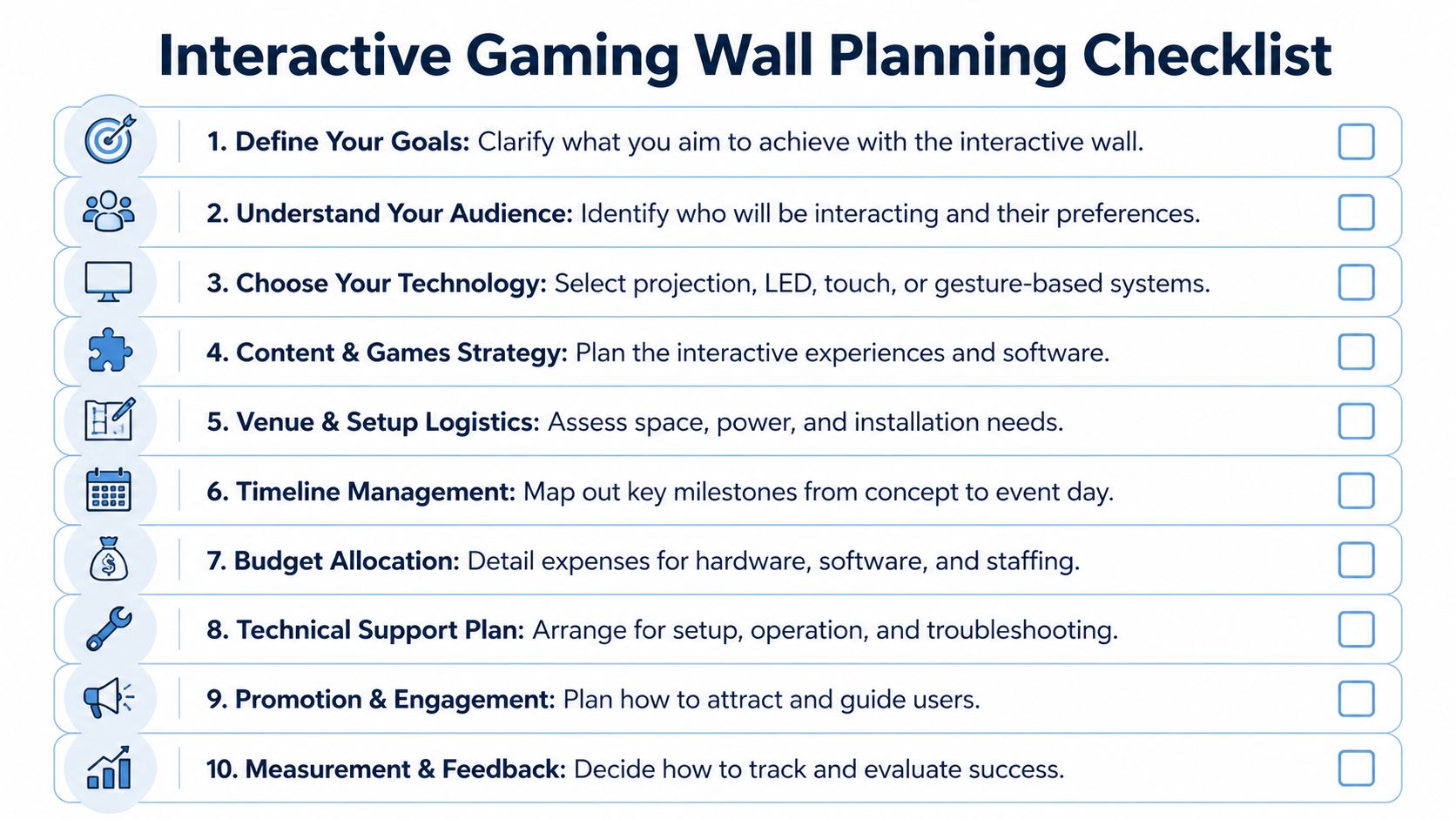 Interactive Gaming Wall Planning Checklist

1. Define Your Goals: Clarify what you aim to achieve with the interactive wall.

2. Understand Your Audience: Identify who will be interacting and their preferences.

3. Choose Your Technology: Select projection, LED, touch, or gesture-based systems.

4. Content & Games Strategy: Plan the interactive experiences and software.

5. Venue & Setup Logistics: Assess space, power, and installation needs.

6. Timeline Management: Map out key milestones from concept to event day.

7. Budget Allocation: Detail expenses for hardware, software, and staffing.

8. Technical Support Plan: Arrange for setup, operation, and troubleshooting.

9. Promotion & Engagement: Plan how to attract and guide users.

10. Measurement & Feedback: Decide how to track and evaluate success.